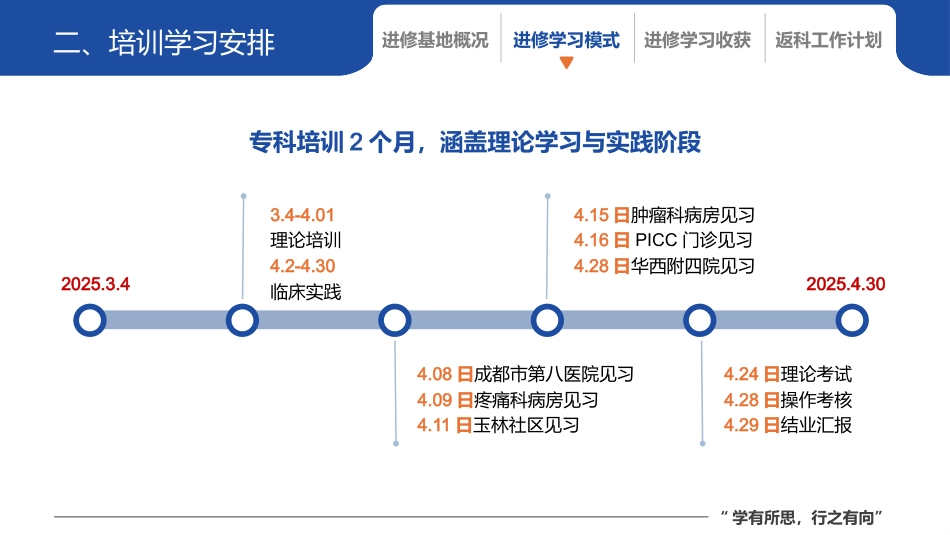 二、培训学习安排

进修基地概况 进修学习模式 进修学习收获 返科工作计划

专科培训 2 个月，涵盖理论学习与实践阶段

2025.3.4

3.4-4.01
理论培训
4.2-4.30
临床实践

4.08 日成都市第八医院见习
4.09 日疼痛科病房见习
4.11 日玉林社区见习

4.15 日肿瘤科病房见习
4.16 日 PICC 门诊见习
4.28 日华西附四院见习

4.24 日理论考试
4.28 日操作考核
4.29 日结业汇报

2025.4.30

“学有所思，行之有向”